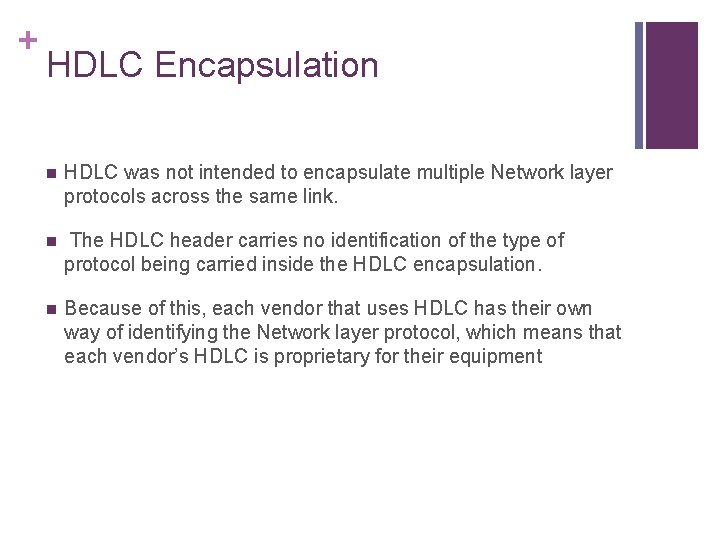 +
HDLC Encapsulation

■ HDLC was not intended to encapsulate multiple Network layer protocols across the same link.

■ The HDLC header carries no identification of the type of protocol being carried inside the HDLC encapsulation.

■ Because of this, each vendor that uses HDLC has their own way of identifying the Network layer protocol, which means that each vendor's HDLC is proprietary for their equipment